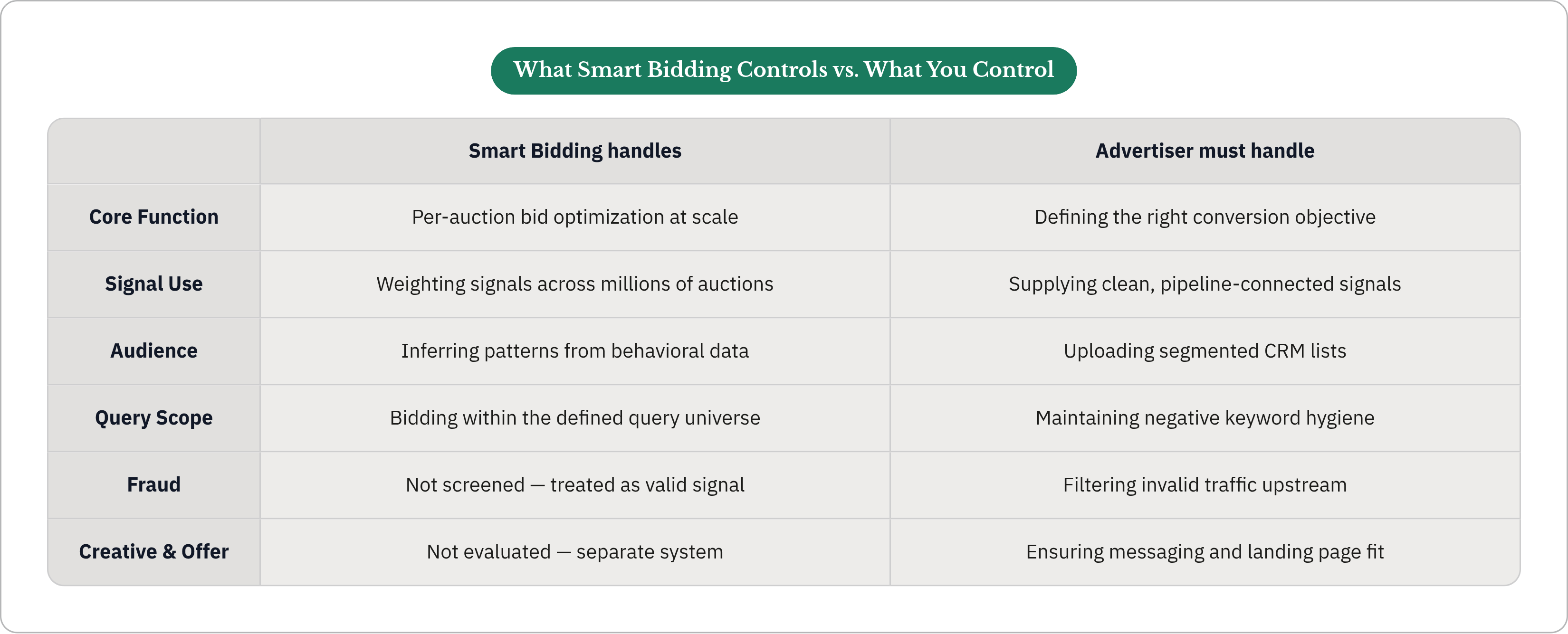 What Smart Bidding Controls vs. What You Control

| | Smart Bidding handles | Advertiser must handle |
|---|---|---|
| Core Function | Per-auction bid optimization at scale | Defining the right conversion objective |
| Signal Use | Weighting signals across millions of auctions | Supplying clean, pipeline-connected signals |
| Audience | Inferring patterns from behavioral data | Uploading segmented CRM lists |
| Query Scope | Bidding within the defined query universe | Maintaining negative keyword hygiene |
| Fraud | Not screened — treated as valid signal | Filtering invalid traffic upstream |
| Creative & Offer | Not evaluated — separate system | Ensuring messaging and landing page fit |